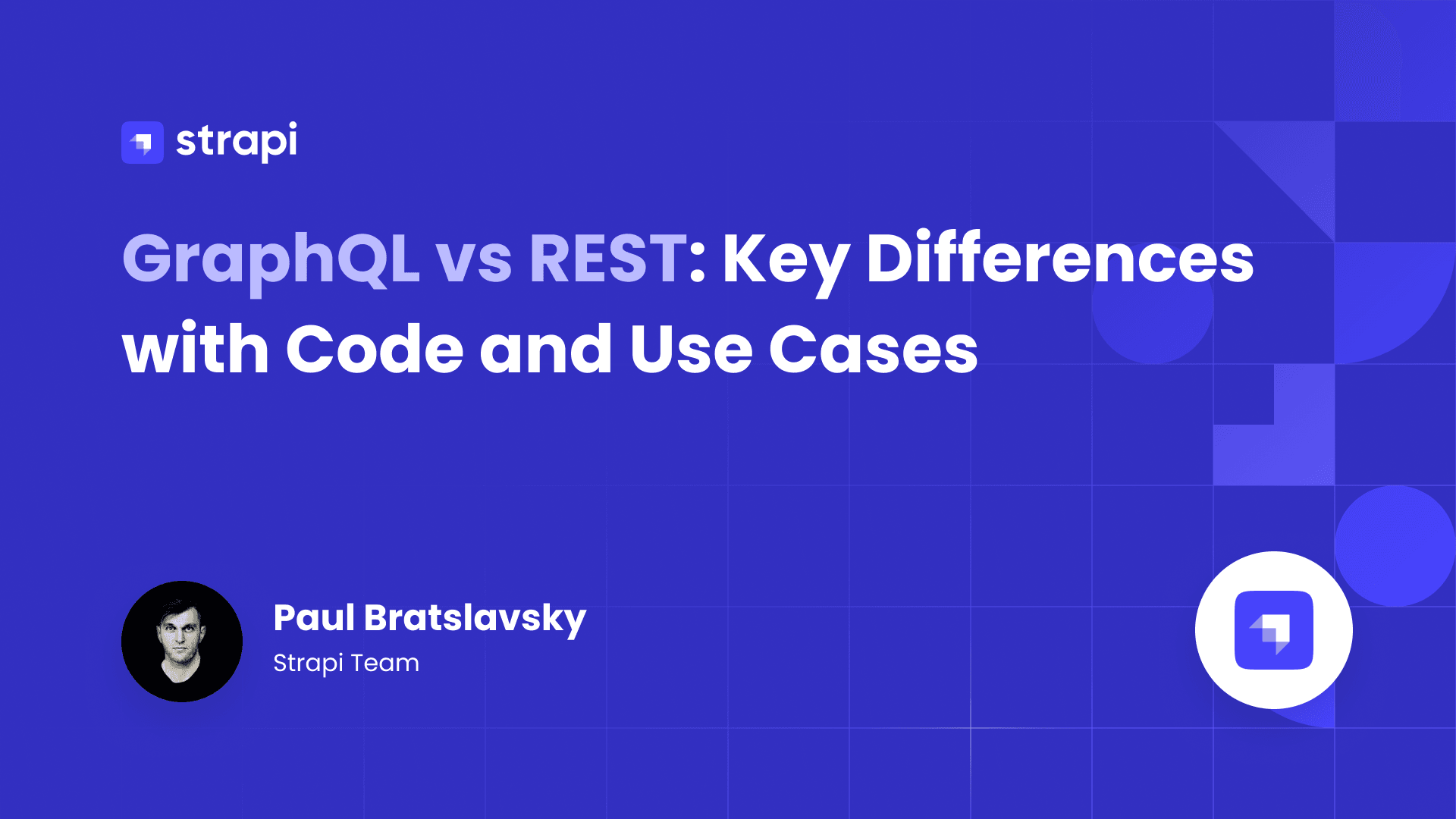 strapi

GraphQL vs REST: Key Differences with Code and Use Cases

Paul Bratslavsky
Strapi Team